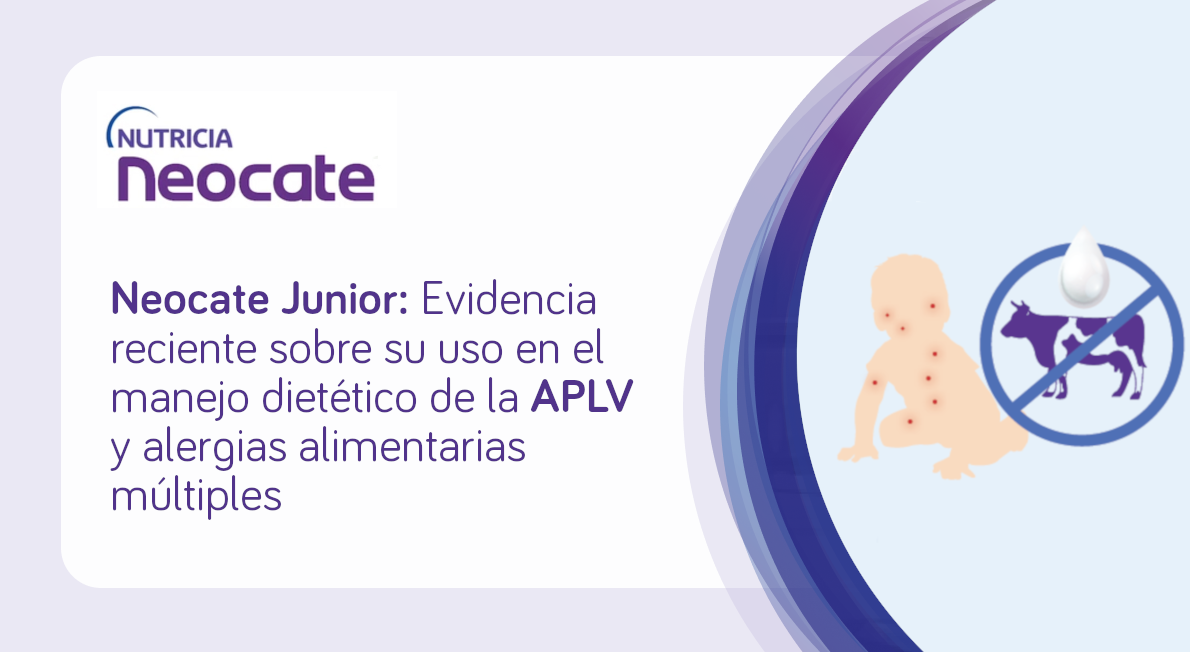 NUTRICIA
Neocate

Neocate Junior: Evidencia reciente sobre su uso en el manejo dietético de la APLV y alergias alimentarias múltiples